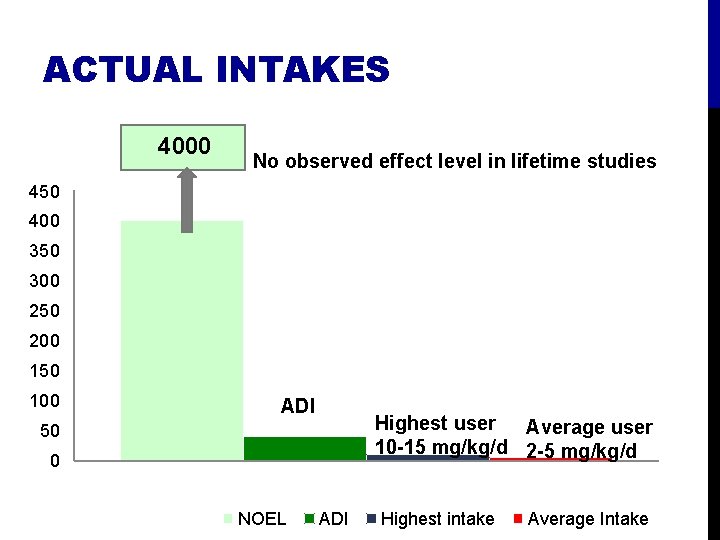 ACTUAL INTAKES

4000

No observed effect level in lifetime studies

450
400
350
300
250
200
150
100
50
0

ADI

Highest user
10-15 mg/kg/d

Average user
2-5 mg/kg/d

NOEL ADI Highest intake Average Intake